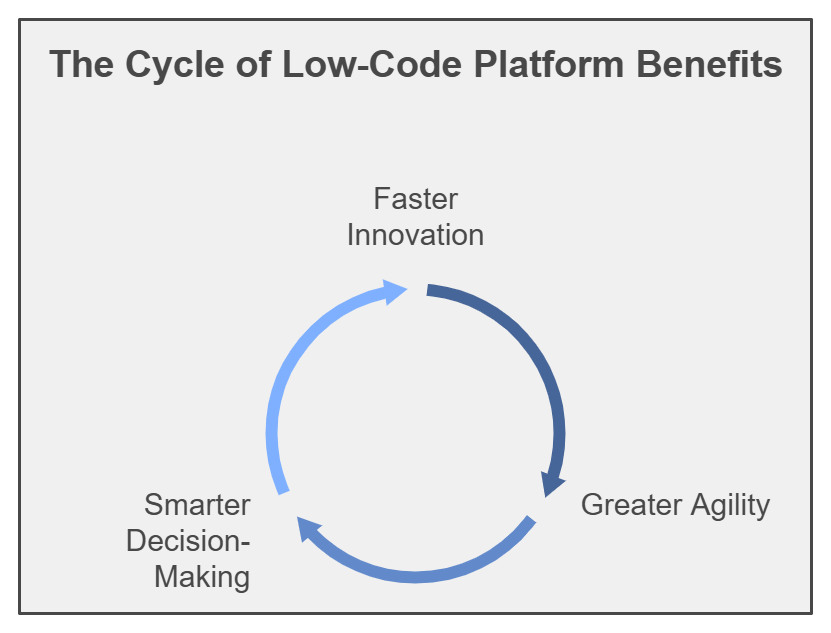 The Cycle of Low-Code Platform Benefits

Faster Innovation

Greater Agility

Smarter Decision-Making